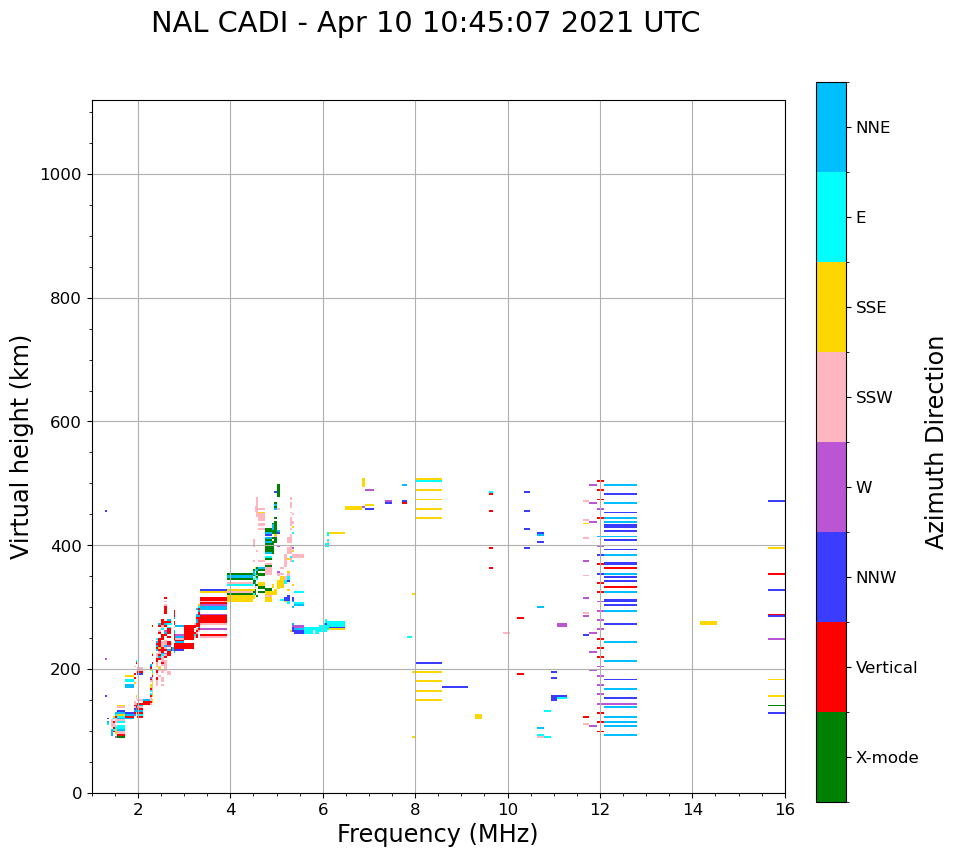 NAL CADI - Apr 10 10:45:07 2021 UTC

Virtual height (km)

1000
800
600
400
200
0

2
4
6
8
10
12
14
16

Frequency (MHz)

NNE
E
SSE
SSW
W
NNW
Vertical
X-mode

Azimuth Direction